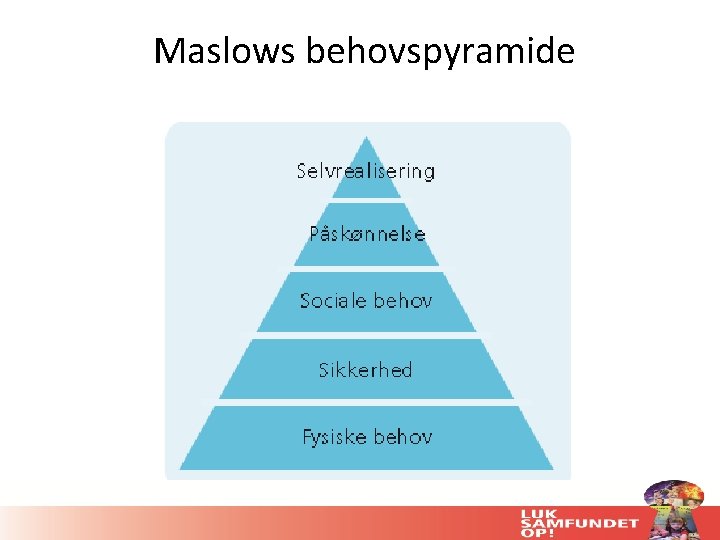 Maslows behovspyramide

Selvrealisering

Påskønnelse

Sociale behov

Sikkerhed

Fysiske behov

LUK SAMFUNDET OP!